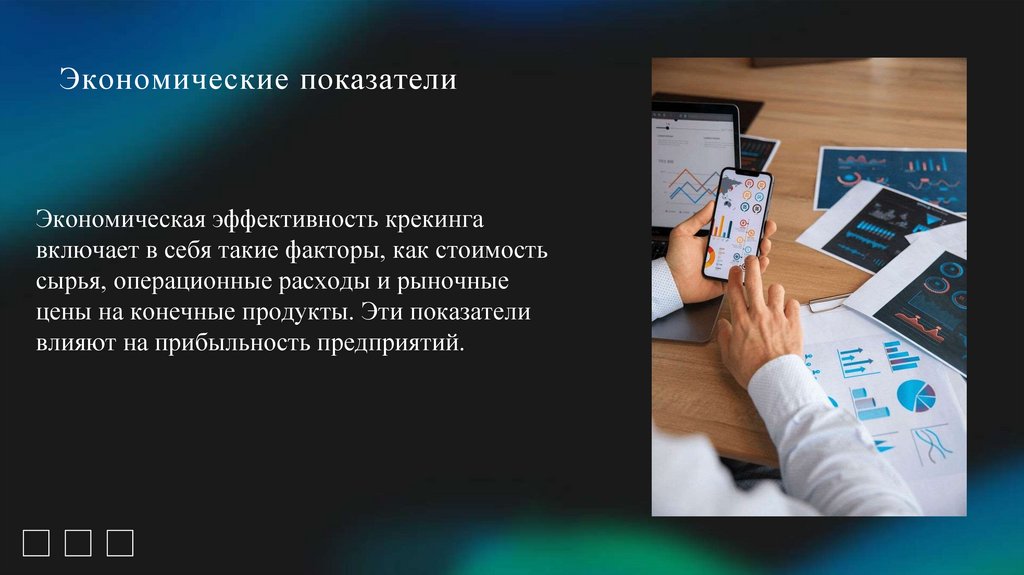 Экономические показатели

Экономическая эффективность крекинга включает в себя такие факторы, как стоимость сырья, операционные расходы и рыночные цены на конечные продукты. Эти показатели влияют на прибыльность предприятий.